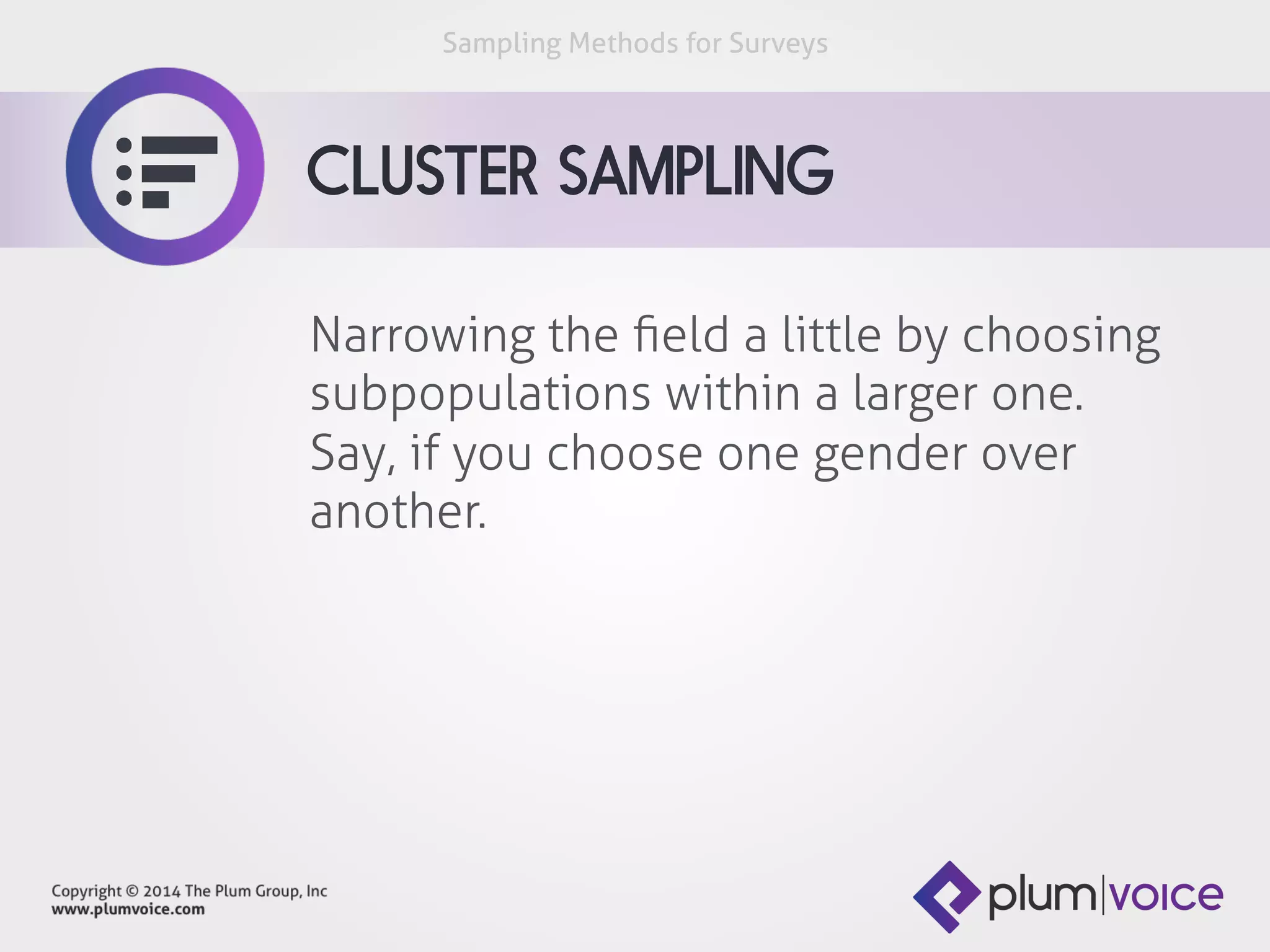 Sampling Methods for Surveys

CLUSTER SAMPLING

Narrowing the field a little by choosing subpopulations within a larger one. Say, if you choose one gender over another.

Copyright © 2014 The Plum Group, Inc
www.plumvoice.com

plum|voice